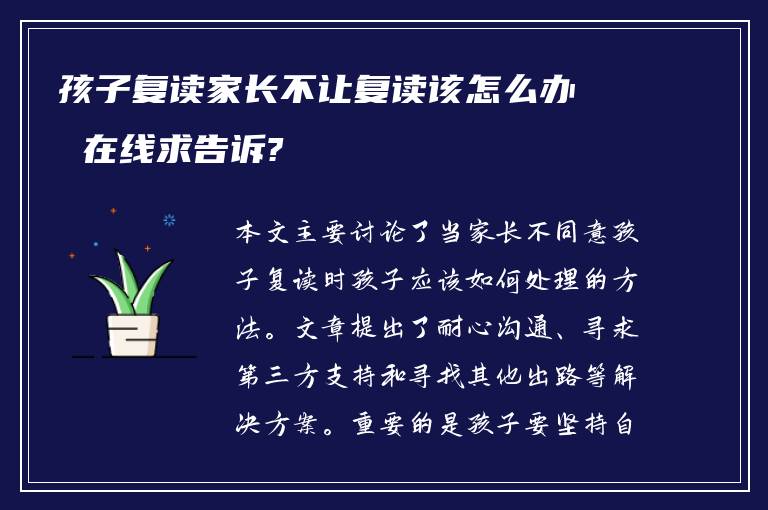 孩子复读家长不让复读该怎么办

在线求告诉?

本文主要讨论了当家长不同意孩子复读时孩子应该如何处理的方法。文章提出了耐心沟通、寻求第三方支持和寻找其他出路等解决方案。重要的是孩子要坚持自